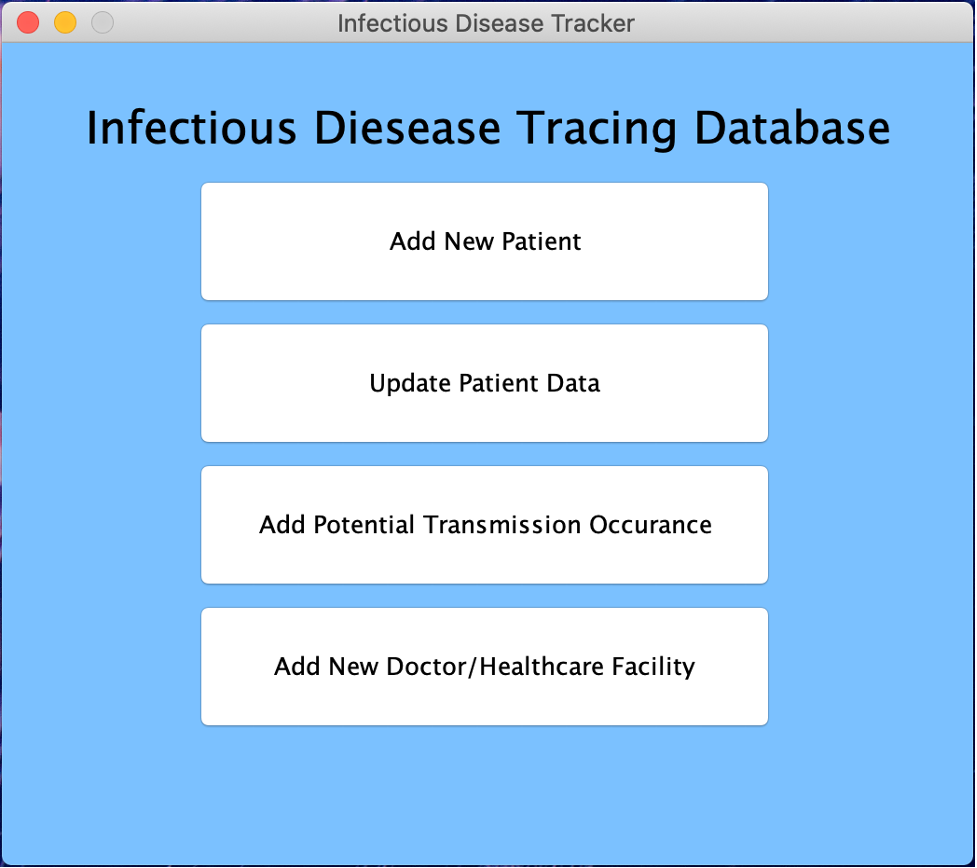 Infectious Disease Tracker

Infectious Diesease Tracing Database

Add New Patient

Update Patient Data

Add Potential Transmission Occurance

Add New Doctor/Healthcare Facility